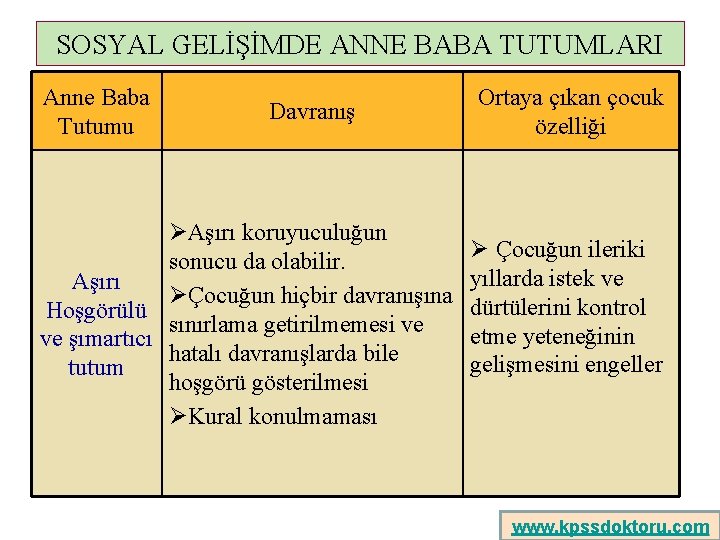 SOSYAL GELİŞİMDE ANNE BABA TUTUMLARI

| Anne Baba Tutumu | Davranış | Ortaya çıkan çocuk özelliği |
|---|---|---|
| Aşırı Hoşgörülü ve şımartıcı tutum | ➢Aşırı koruyuculuğun sonucu da olabilir. ➢Çocuğun hiçbir davranışına sınırlama getirilmemesi ve hatalı davranışlarda bile hoşgörü gösterilmesi ➢Kural konulmaması | ➢ Çocuğun ileriki yıllarda istek ve dürtülerini kontrol etme yeteneğinin gelişmesini engeller |

www.kpssdoktoru.com